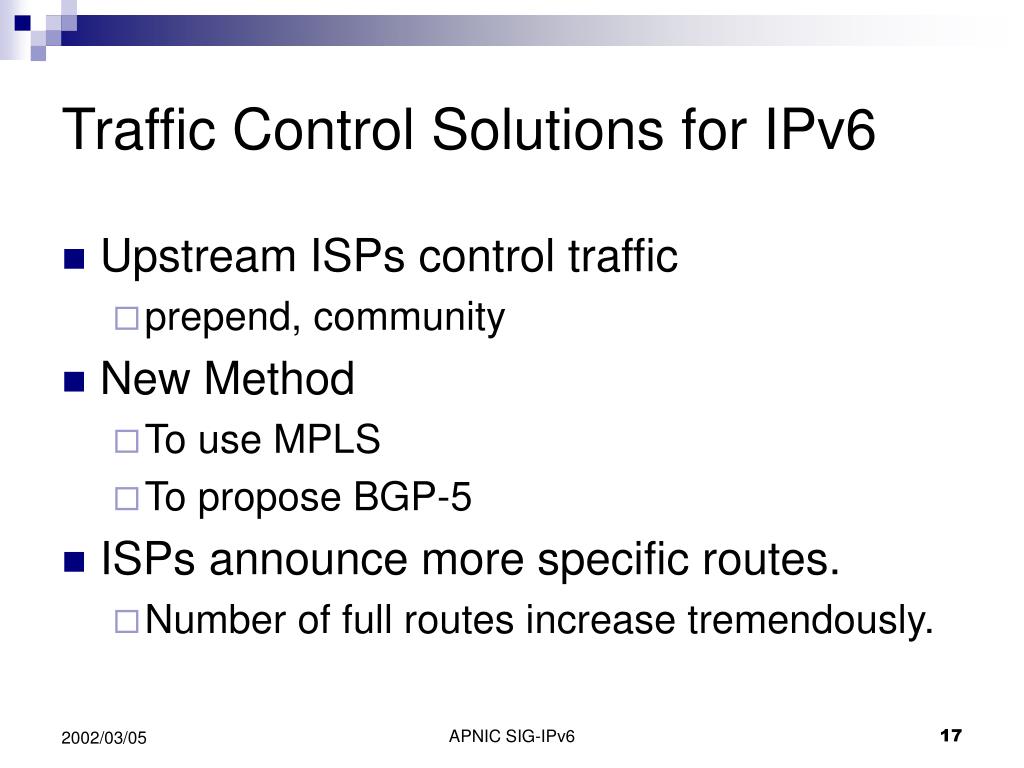 Traffic Control Solutions for IPv6

Upstream ISPs control traffic

prepend, community

New Method

To use MPLS

To propose BGP-5

ISPs announce more specific routes.

Number of full routes increase tremendously.

2002/03/05

APNIC SIG-IPv6

17